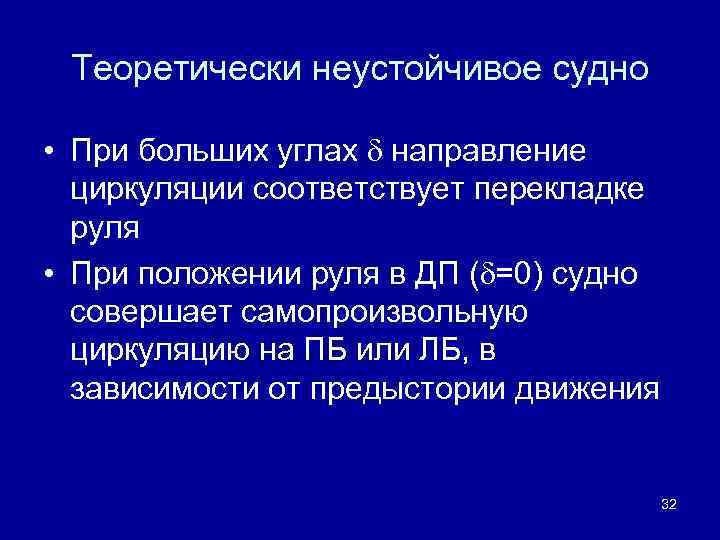 Теоретически неустойчивое судно

• При больших углах $\delta$ направление циркуляции соответствует перекладке руля

• При положении руля в ДП ($\delta$=0) судно совершает самопроизвольную циркуляцию на ПБ или ЛБ, в зависимости от предыстории движения

32